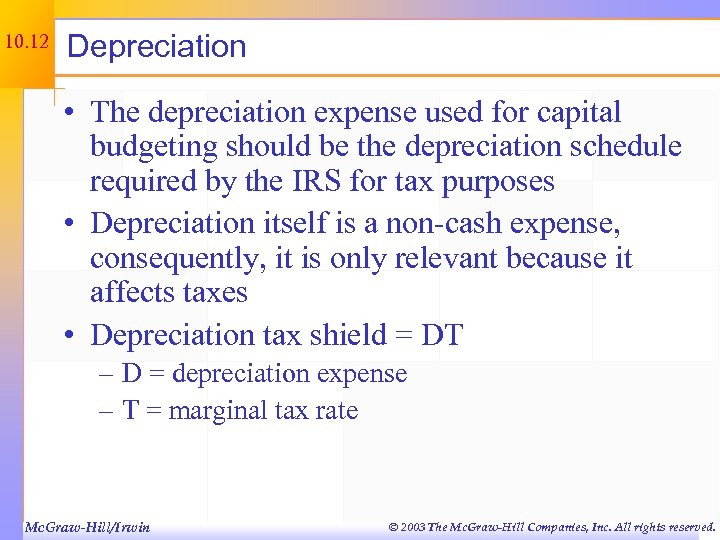 10.12 Depreciation

• The depreciation expense used for capital budgeting should be the depreciation schedule required by the IRS for tax purposes

• Depreciation itself is a non-cash expense, consequently, it is only relevant because it affects taxes

• Depreciation tax shield = DT

– D = depreciation expense

– T = marginal tax rate

McGraw-Hill/Irwin

© 2003 The McGraw-Hill Companies, Inc. All rights reserved.